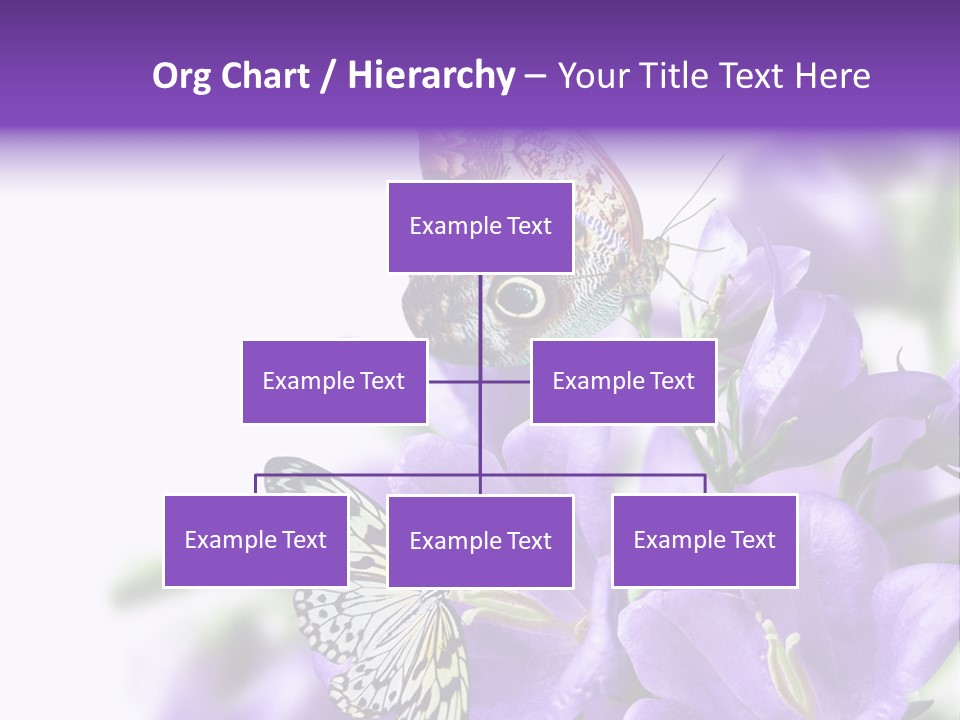 Org Chart / Hierarchy – Your Title Text Here

Example Text

Example Text

Example Text

Example Text

Example Text

Example Text